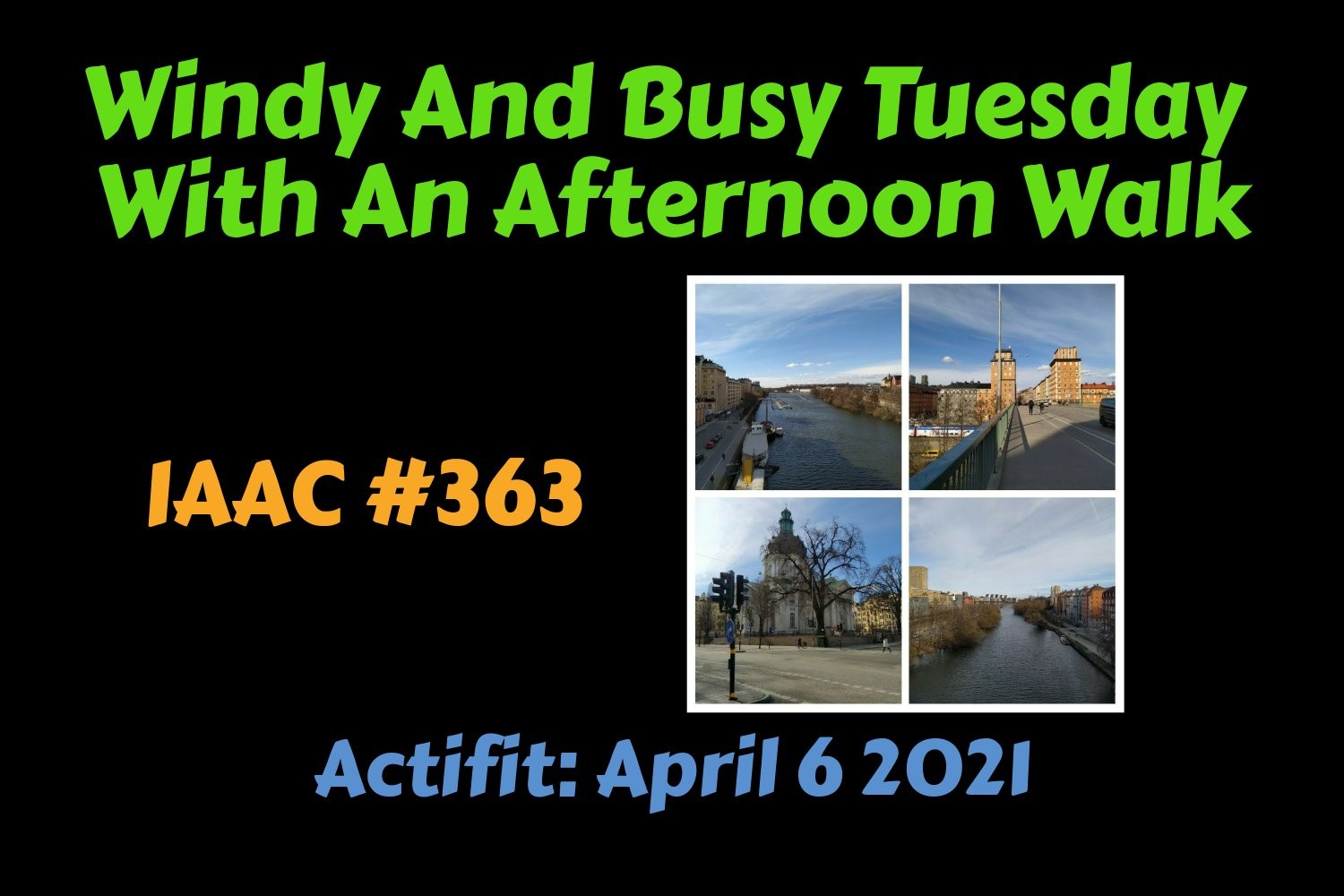 Windy And Busy Tuesday With An Afternoon Walk

IAAC #363

Actifit: April 6 2021